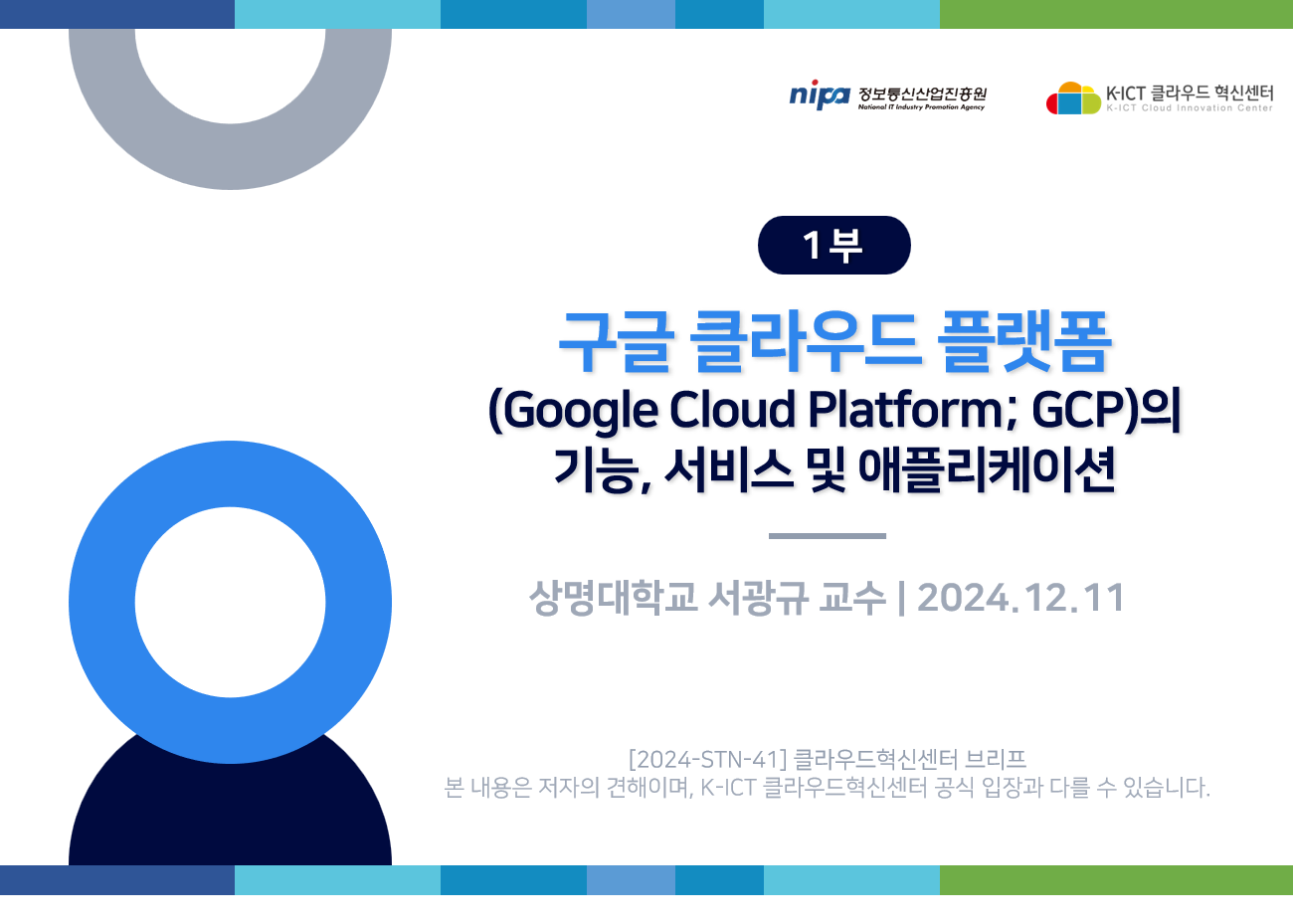 nipa 정보통신산업진흥원
National IT Industry Promotion Agency

K-ICT 클라우드 혁신센터
K-ICT Cloud Innovation Center

1부

구글 클라우드 플랫폼
(Google Cloud Platform; GCP)의
기능, 서비스 및 애플리케이션

상명대학교 서광규 교수 | 2024.12.11

[2024-STN-41] 클라우드혁신센터 브리프
본 내용은 저자의 견해이며, K-ICT 클라우드혁신센터 공식 입장과 다를 수 있습니다.